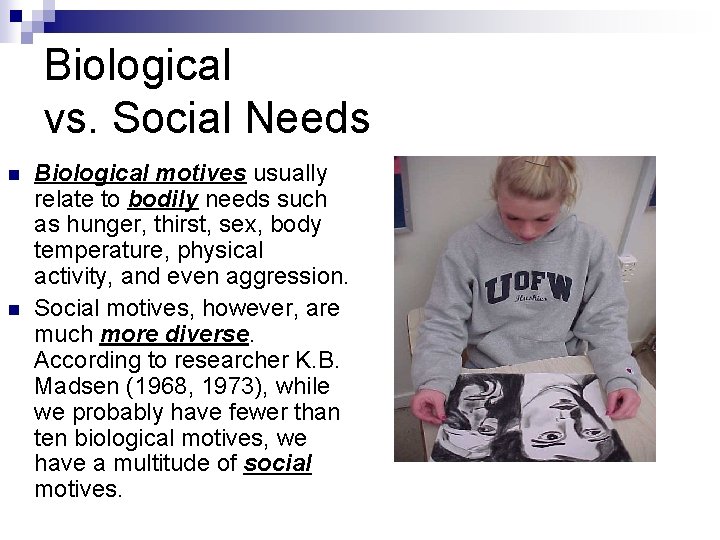 Biological vs. Social Needs

Biological motives usually relate to bodily needs such as hunger, thirst, sex, body temperature, physical activity, and even aggression.

Social motives, however, are much more diverse. According to researcher K.B. Madsen (1968, 1973), while we probably have fewer than ten biological motives, we have a multitude of social motives.

UOFW
Huskies